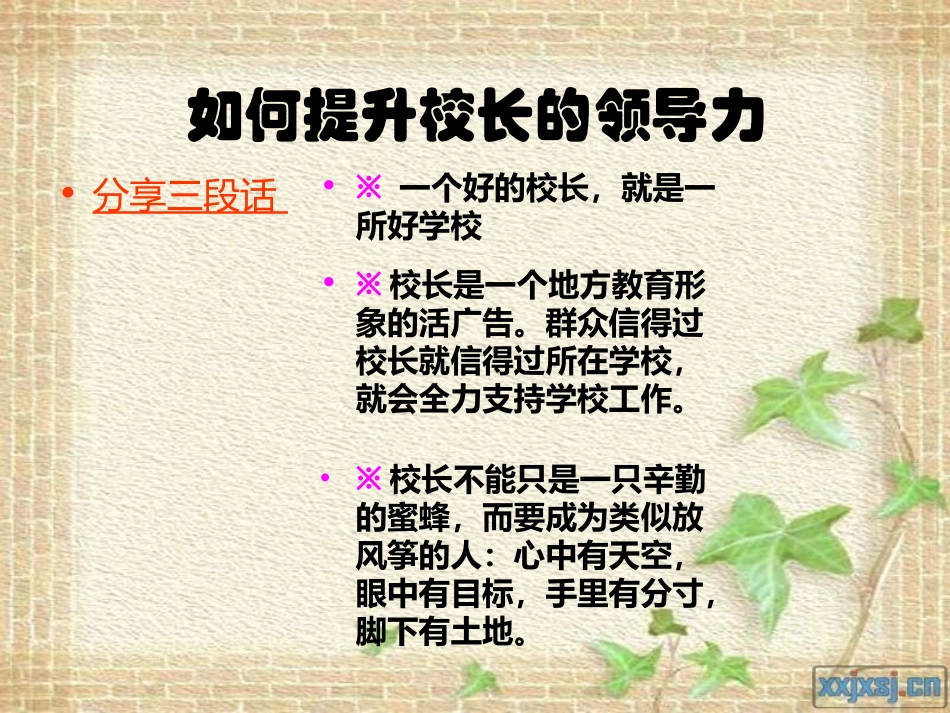 如何提升校长的领导力

• 分享三段话

• ※ 一个好的校长，就是一所好学校

• ※ 校长是一个地方教育形象的活广告。群众信得过校长就信得过所在学校，就会全力支持学校工作。

• ※ 校长不能只是一只辛勤的蜜蜂，而要成为类似放风筝的人：心中有天空，眼中有目标，手里有分寸，脚下有土地。

xxjxsj.cn